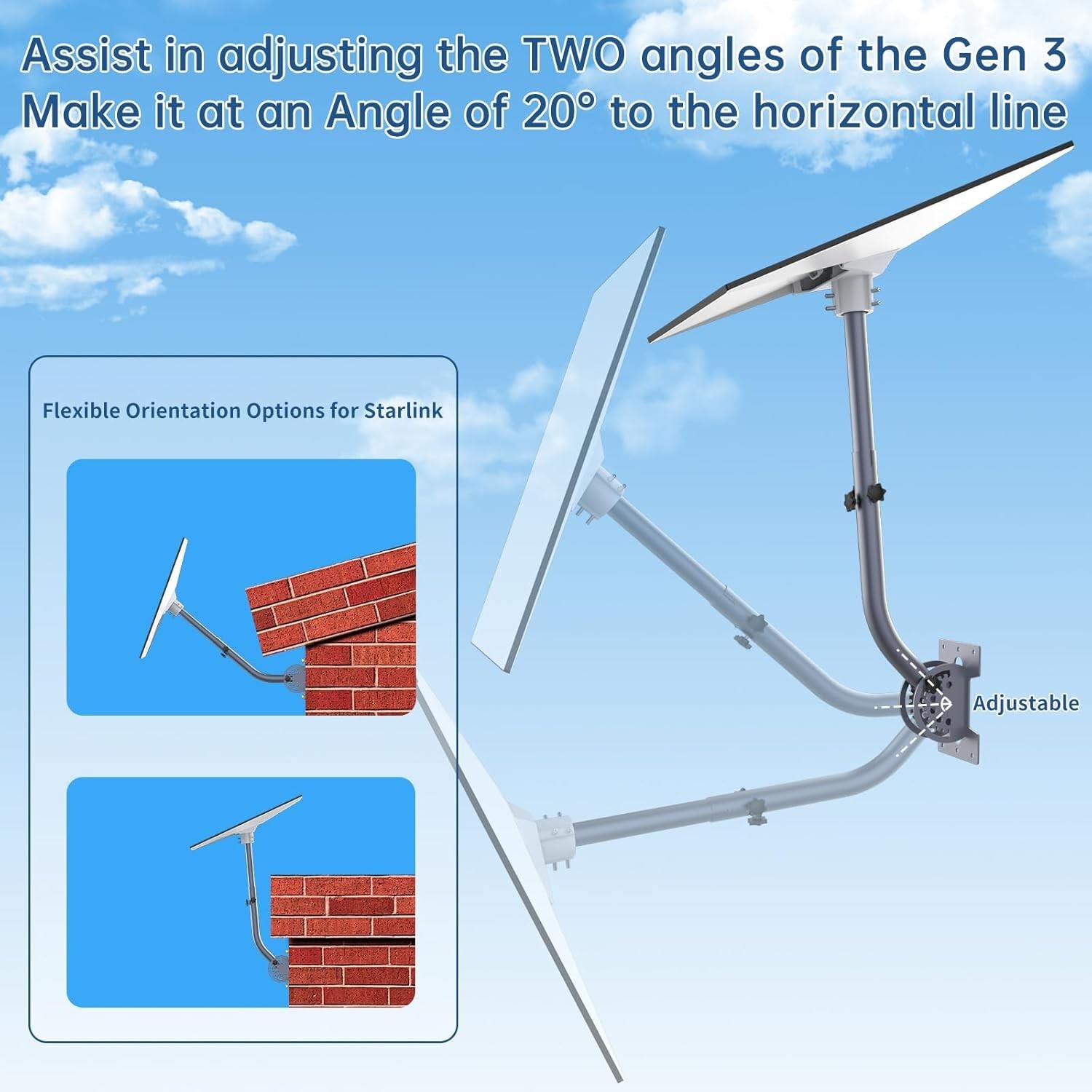 Assist in adjusting the TWO angles of the Gen 3
Make it at an Angle of 20° to the horizontal line

Flexible Orientation Options for Starlink

Adjustable